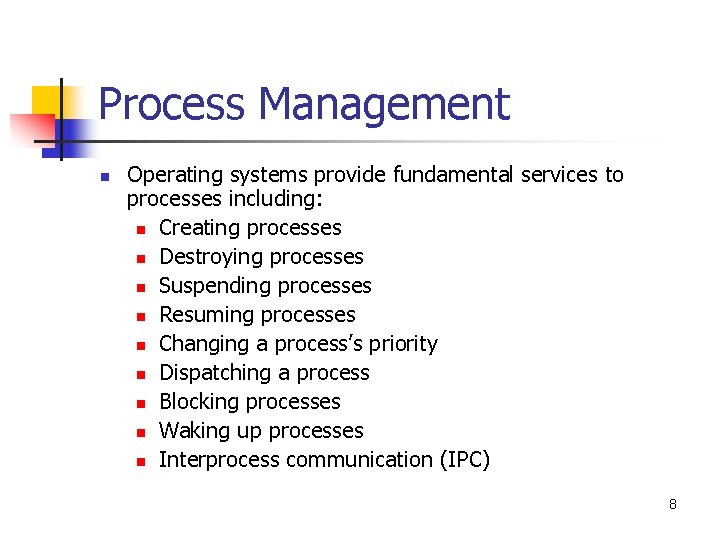 Process Management

- Operating systems provide fundamental services to processes including:
  - Creating processes
  - Destroying processes
  - Suspending processes
  - Resuming processes
  - Changing a process's priority
  - Dispatching a process
  - Blocking processes
  - Waking up processes
  - Interprocess communication (IPC)

8